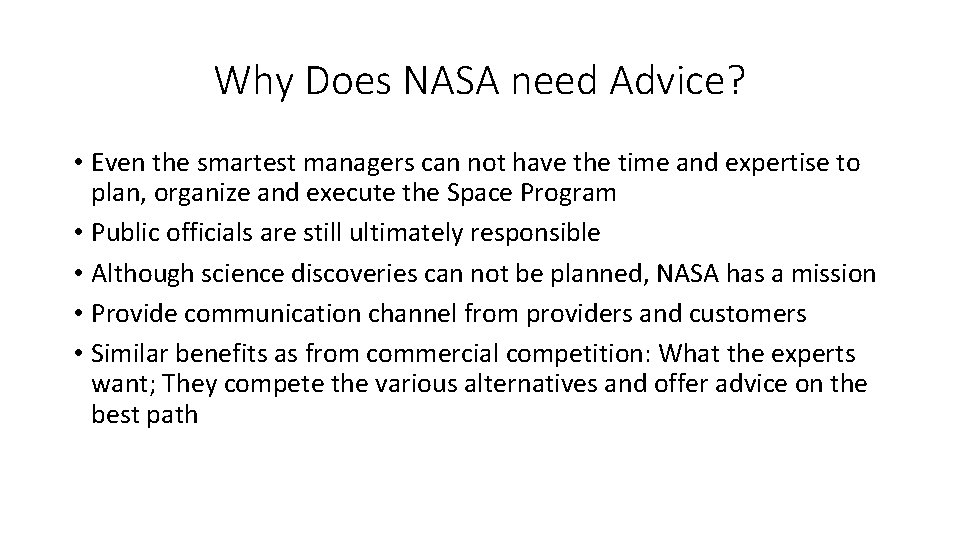 Why Does NASA need Advice?

• Even the smartest managers can not have the time and expertise to plan, organize and execute the Space Program
• Public officials are still ultimately responsible
• Although science discoveries can not be planned, NASA has a mission
• Provide communication channel from providers and customers
• Similar benefits as from commercial competition: What the experts want; They compete the various alternatives and offer advice on the best path